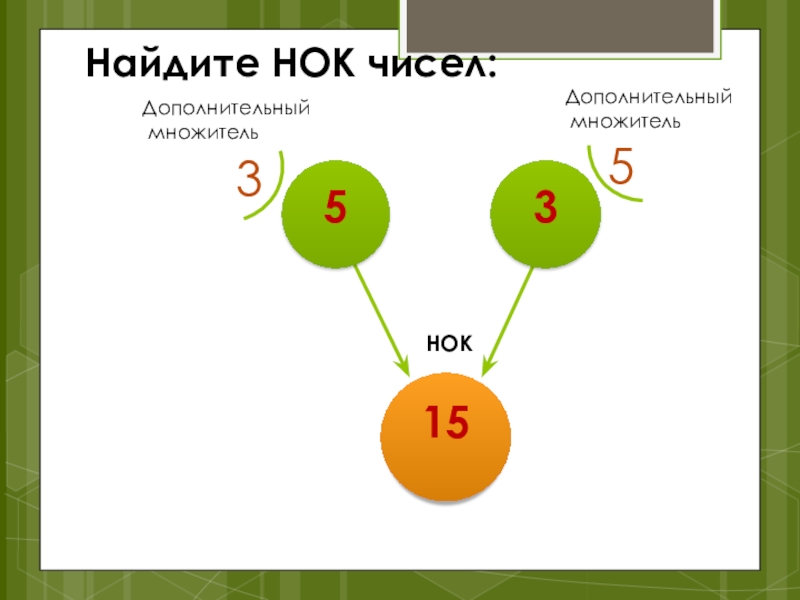 Найдите НОК чисел:

Дополнительный множитель

3

5

Дополнительный множитель

5

3

НОК

15